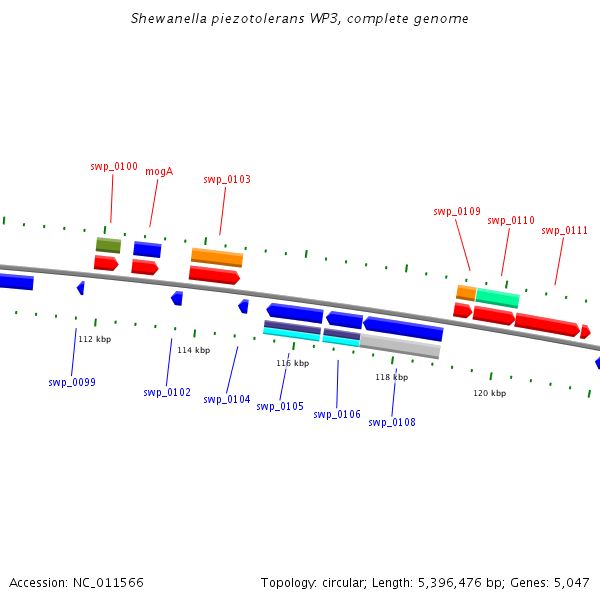 Shewanella piezotolerans WP3, complete genome

swp_0100
mogA
swp_0103
swp_0109
swp_0110
swp_0111

112 kbp
114 kbp
116 kbp
118 kbp
120 kbp

swp_0099
swp_0102
swp_0104
swp_0105
swp_0106
swp_0108

Accession: NC_011566

Topology: circular; Length: 5,396,476 bp; Genes: 5,047